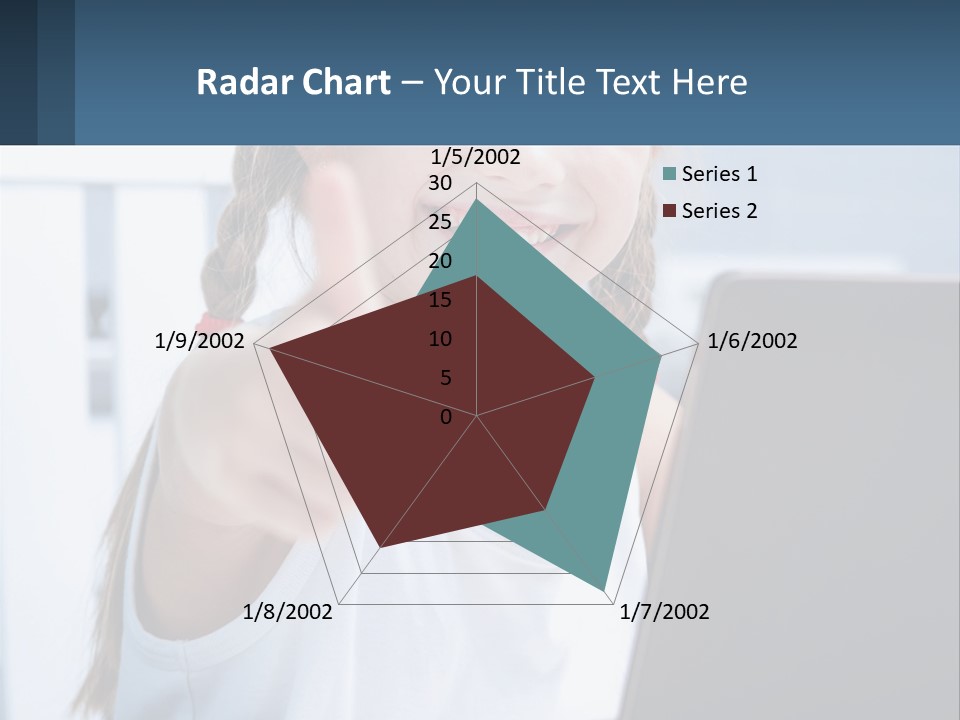 Radar Chart – Your Title Text Here

1/5/2002
30
25
20
15
10
5
0
1/6/2002
1/7/2002
1/8/2002
1/9/2002

Series 1
Series 2